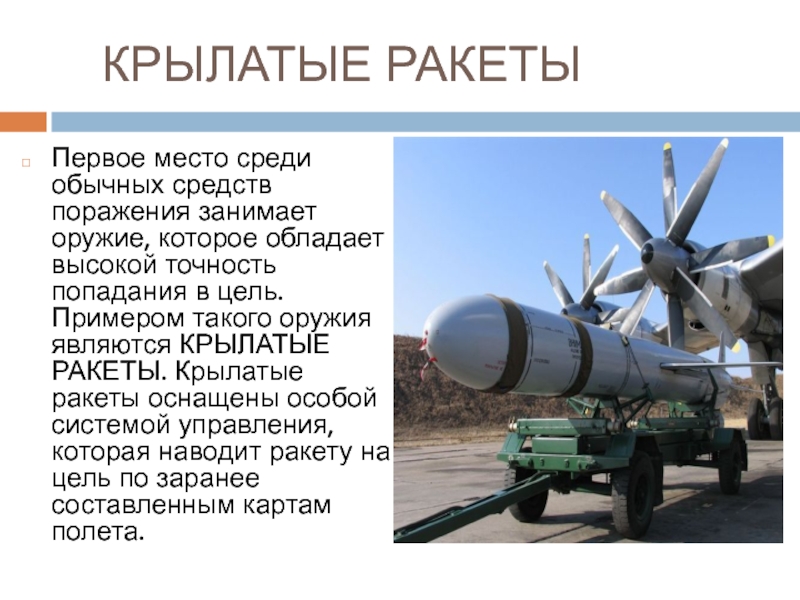 КРЫЛАТЫЕ РАКЕТЫ

Первое место среди обычных средств поражения занимает оружие, которое обладает высокой точность попадания в цель. Примером такого оружия являются КРЫЛАТЫЕ РАКЕТЫ. Крылатые ракеты оснащены особой системой управления, которая наводит ракету на цель по заранее составленным картам полета.